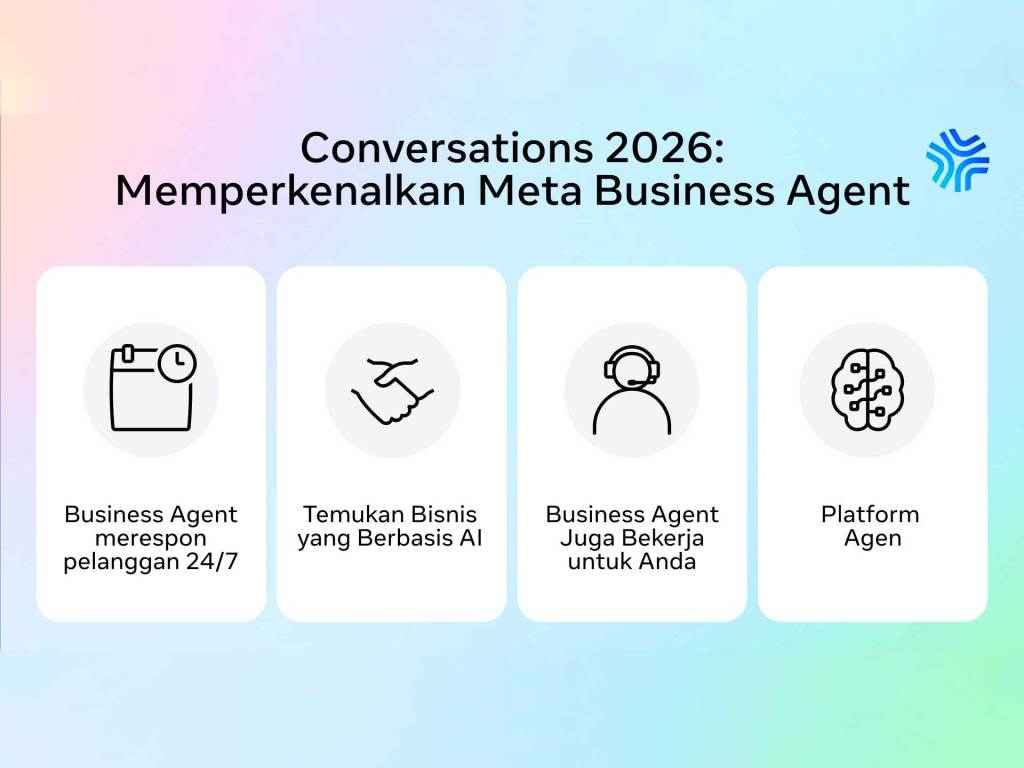 Conversations 2026:
Memperkenalkan Meta Business Agent

Business Agent merespon pelanggan 24/7

Temukan Bisnis yang Berbasis AI

Business Agent Juga Bekerja untuk Anda

Platform Agen